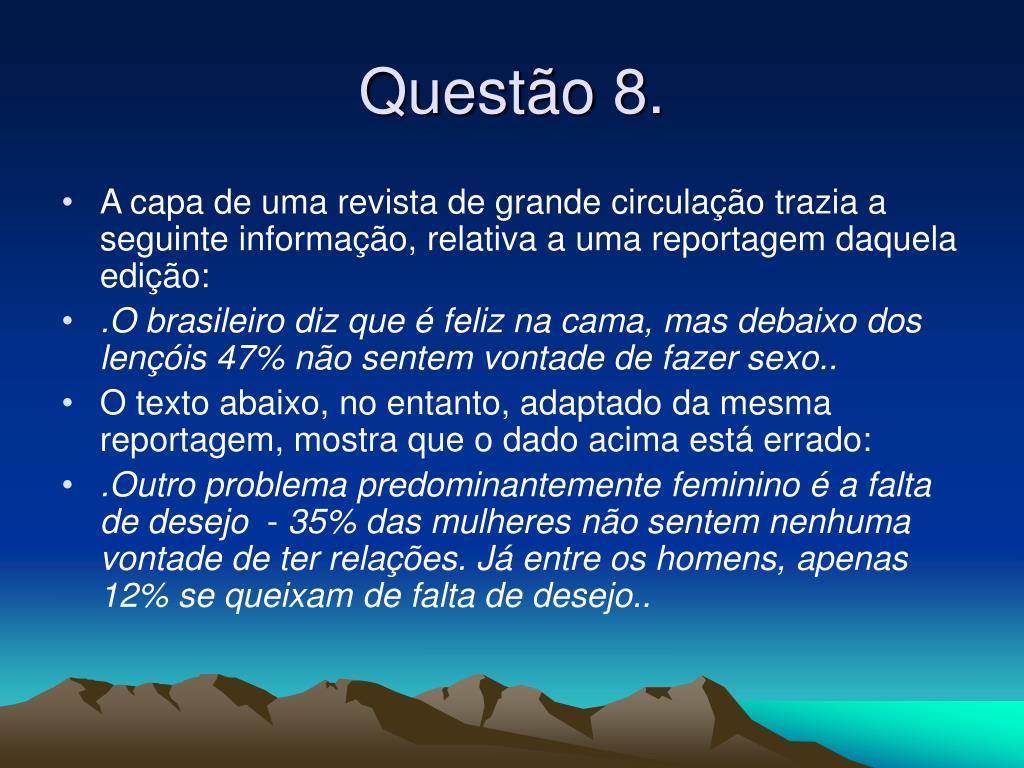 Questão 8.

• A capa de uma revista de grande circulação trazia a seguinte informação, relativa a uma reportagem daquela edição:
• .O brasileiro diz que é feliz na cama, mas debaixo dos lençóis 47% não sentem vontade de fazer sexo..
• O texto abaixo, no entanto, adaptado da mesma reportagem, mostra que o dado acima está errado:
• .Outro problema predominantemente feminino é a falta de desejo - 35% das mulheres não sentem nenhuma vontade de ter relações. Já entre os homens, apenas 12% se queixam de falta de desejo..